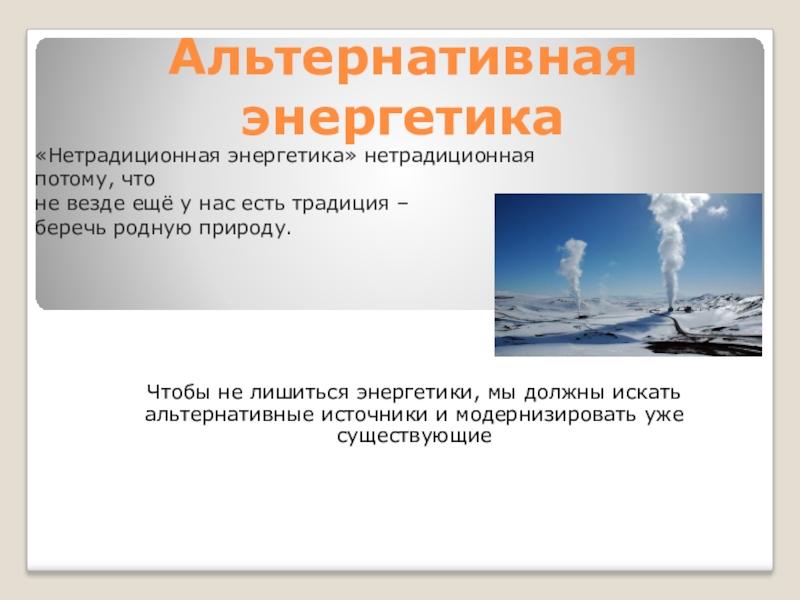 Альтернативная энергетика

«Нетрадиционная энергетика» нетрадиционная потому, что
не везде ещё у нас есть традиция –
беречь родную природу.

Чтобы не лишиться энергетики, мы должны искать альтернативные источники и модернизировать уже существующие